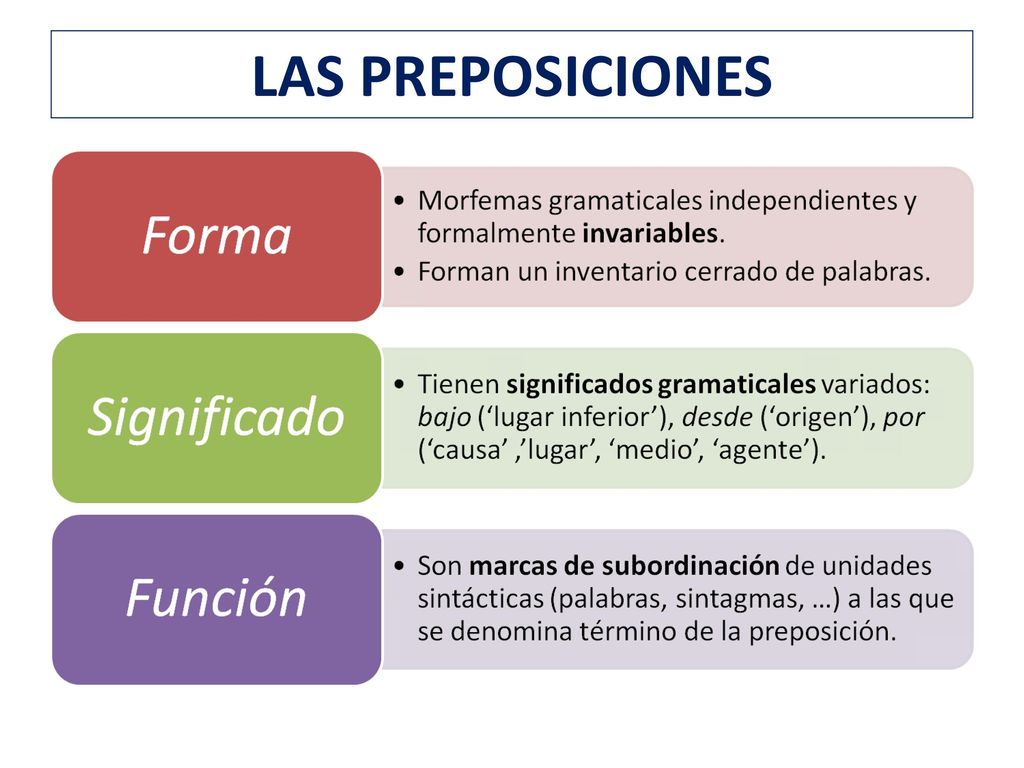 LAS PREPOSICIONES

Forma

• Morfemas gramaticales independientes y formalmente invariables.
• Forman un inventario cerrado de palabras.

Significado

• Tienen significados gramaticales variados: bajo (‘lugar inferior’), desde (‘origen’), por (‘causa’ ,’lugar’, ‘medio’, ‘agente’).

Función

• Son marcas de subordinación de unidades sintácticas (palabras, sintagmas, …) a las que se denomina término de la preposición.